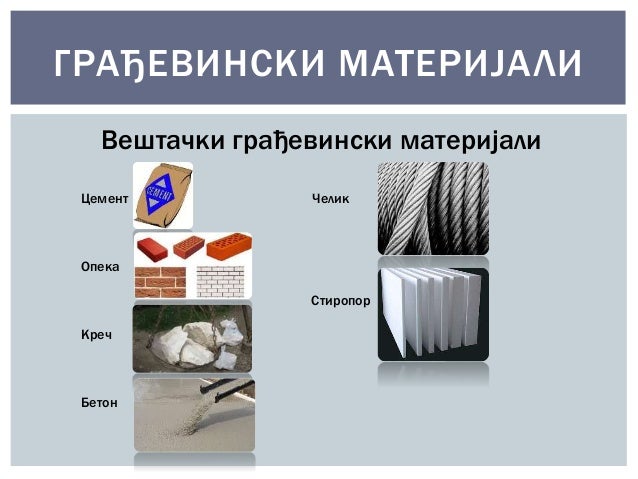 ГРАЂЕВИНСКИ МАТЕРИЈАЛИ

Вештачки грађевински материјали

Цемент

CEMENT

Опека

Креч

Бетон

Челик

Стиропор